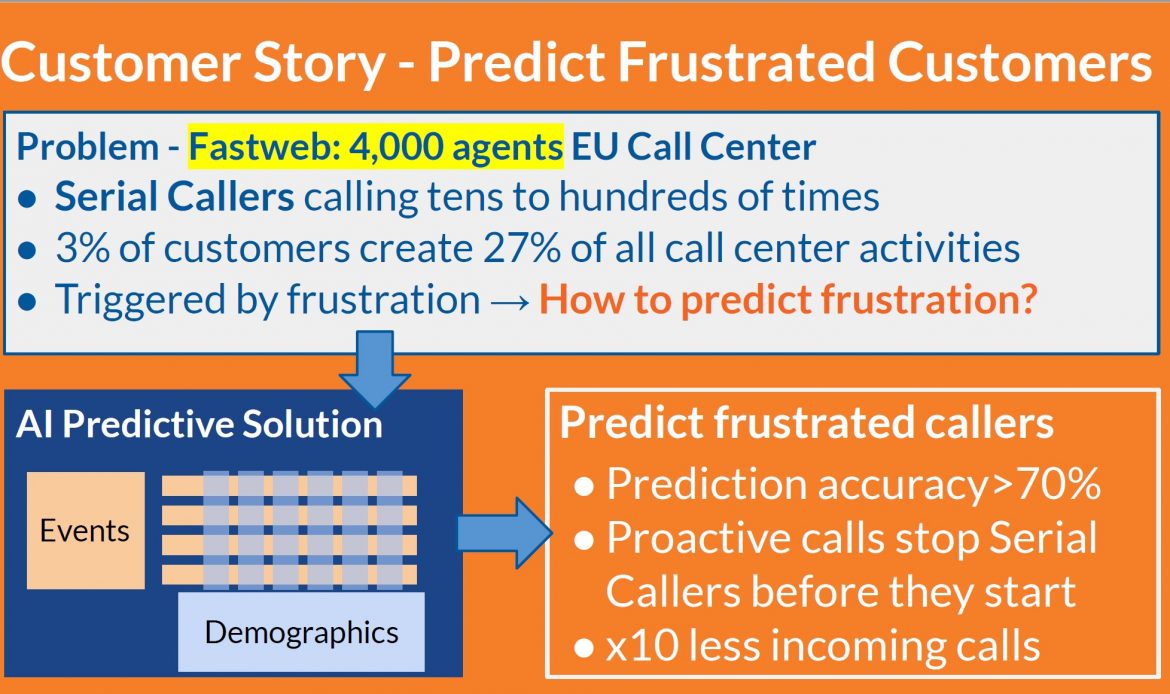 Customer Story - Predict Frustrated Customers

Problem - Fastweb: 4,000 agents EU Call Center
● Serial Callers calling tens to hundreds of times
● 3% of customers create 27% of all call center activities
● Triggered by frustration → How to predict frustration?

AI Predictive Solution

Events

Demographics

Predict frustrated callers
● Prediction accuracy>70%
● Proactive calls stop Serial Callers before they start
● x10 less incoming calls